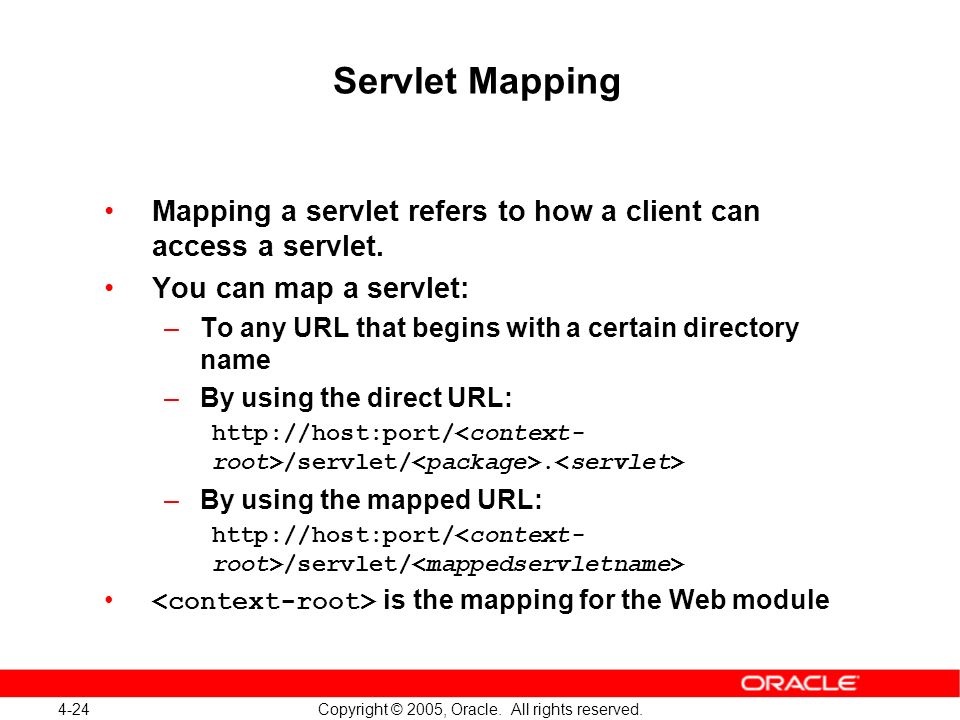 Servlet Mapping

• Mapping a servlet refers to how a client can access a servlet.

• You can map a servlet:

– To any URL that begins with a certain directory name

– By using the direct URL:
http://host:port/<context-root>/servlet/<package>.<servlet>

– By using the mapped URL:
http://host:port/<context-root>/servlet/<mappedservletname>

• <context-root> is the mapping for the Web module

ORACLE

4-24 Copyright © 2005, Oracle. All rights reserved.